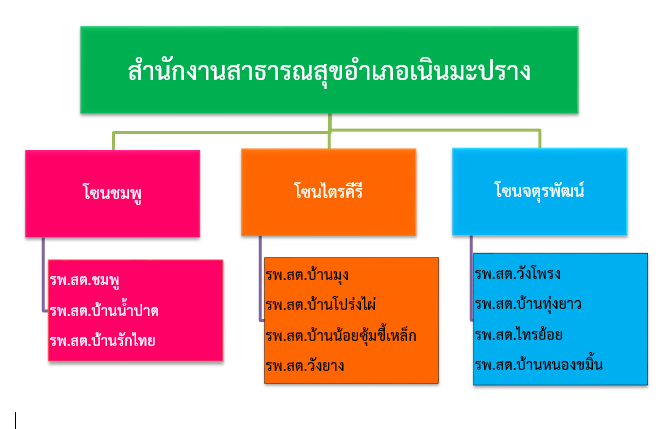 สำนักงานสาธารณสุขอำเภอเนินมะปราง

โซนชมพู

รพ.สต.ชมพู
รพ.สต.บ้านน้ำปาด
รพ.สต.บ้านรักไทย

โซนไตรคีรี

รพ.สต.บ้านมุง
รพ.สต.บ้านโปร่งไผ่
รพ.สต.บ้านน้อยซุ้มขี้เหล็ก
รพ.สต.วังยาง

โซนจตุรพัฒน์

รพ.สต.วังโพรง
รพ.สต.บ้านทุ่งยาว
รพ.สต.ไทรย้อย
รพ.สต.บ้านหนองขมิ้น